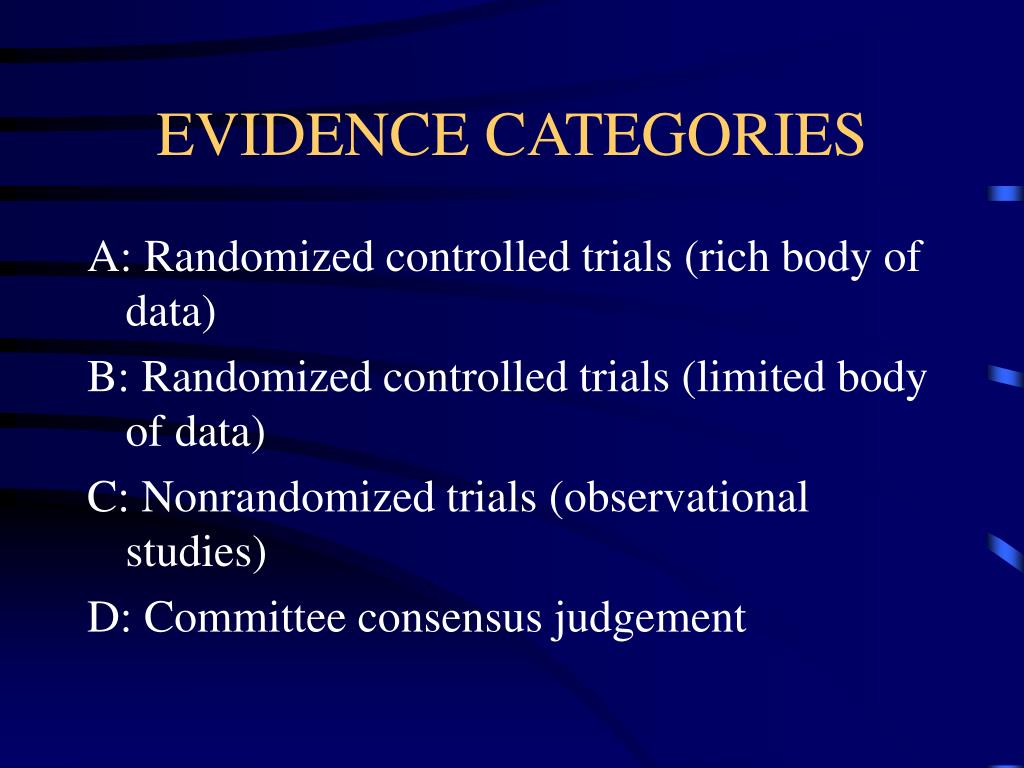 EVIDENCE CATEGORIES

A: Randomized controlled trials (rich body of data)

B: Randomized controlled trials (limited body of data)

C: Nonrandomized trials (observational studies)

D: Committee consensus judgement